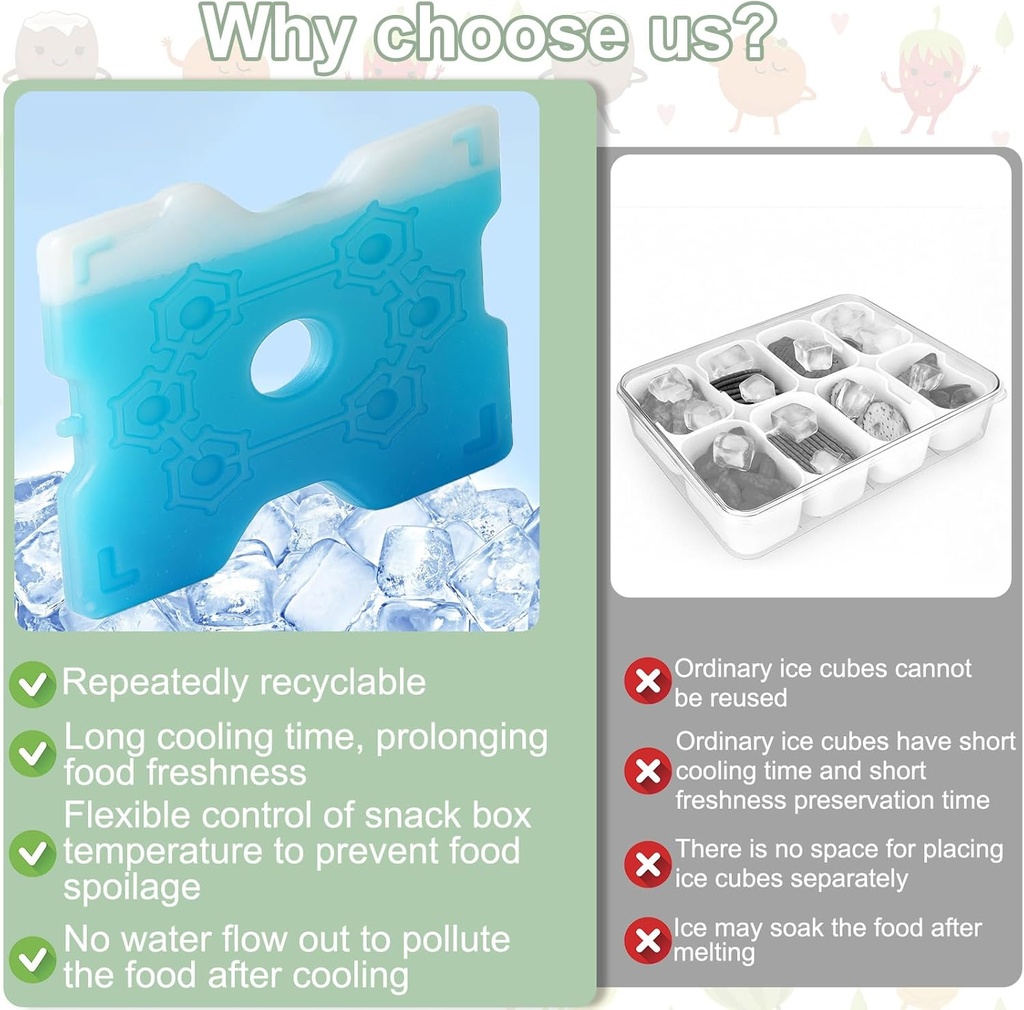 Why choose us?

Repeatedly recyclable

Long cooling time, prolonging food freshness

Flexible control of snack box temperature to prevent food spoilage

No water flow out to pollute the food after cooling

Ordinary ice cubes cannot be reused

Ordinary ice cubes have short cooling time and short freshness preservation time

There is no space for placing ice cubes separately

Ice may soak the food after melting